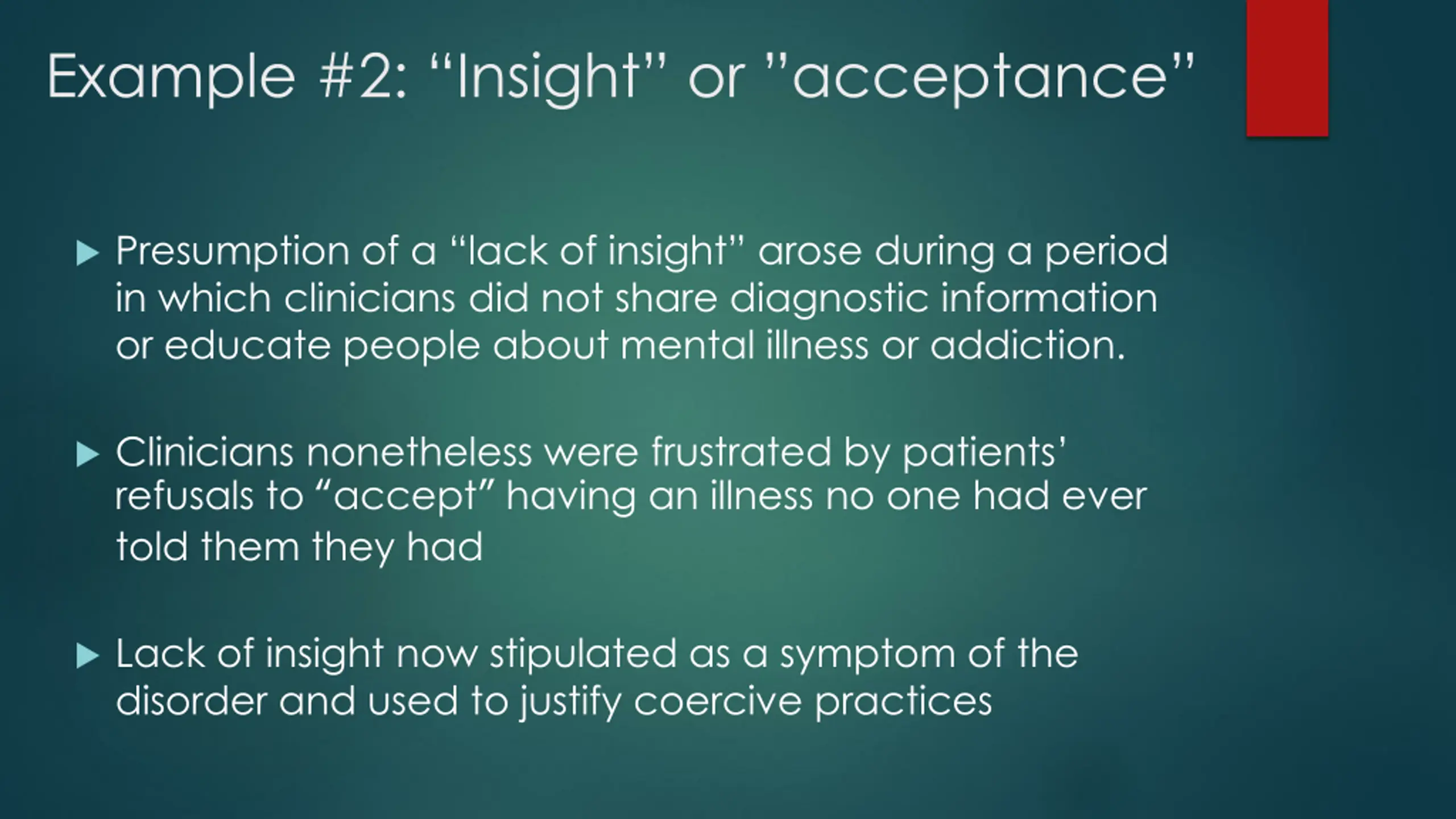 Example #2: “Insight” or ”acceptance”

▶ Presumption of a “lack of insight” arose during a period in which clinicians did not share diagnostic information or educate people about mental illness or addiction.

▶ Clinicians nonetheless were frustrated by patients’ refusals to “accept” having an illness no one had ever told them they had

▶ Lack of insight now stipulated as a symptom of the disorder and used to justify coercive practices